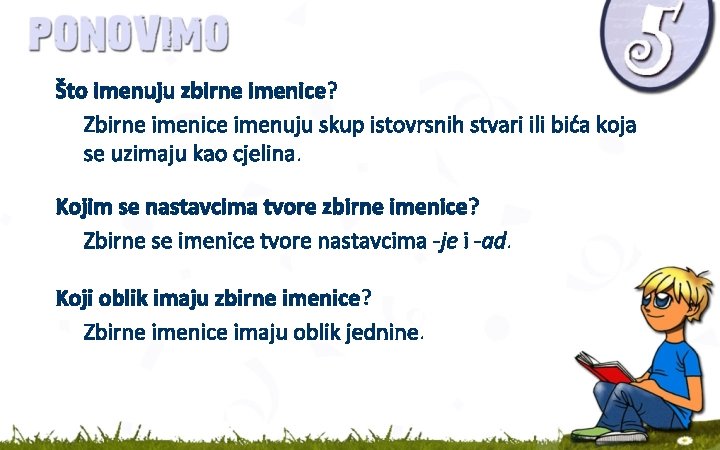 PONOVIMO

5

Što imenuju zbirne imenice?

Zbirne imenice imenuju skup istovrsnih stvari ili bića koja se uzimaju kao cjelina.

Kojim se nastavcima tvore zbirne imenice?

Zbirne se imenice tvore nastavcima -je i -ad.

Koji oblik imaju zbirne imenice?

Zbirne imenice imaju oblik jednine.